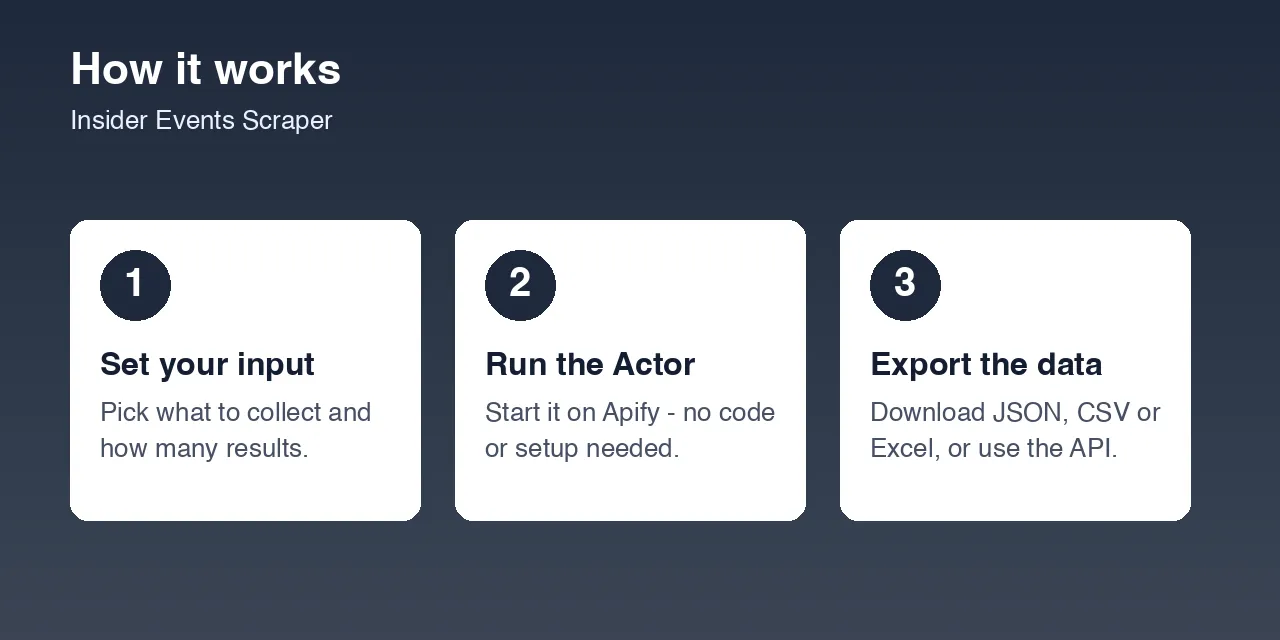 How it works

Insider Events Scraper

1

Set your input

Pick what to collect and how many results.

2

Run the Actor

Start it on Apify - no code or setup needed.

3

Export the data

Download JSON, CSV or Excel, or use the API.